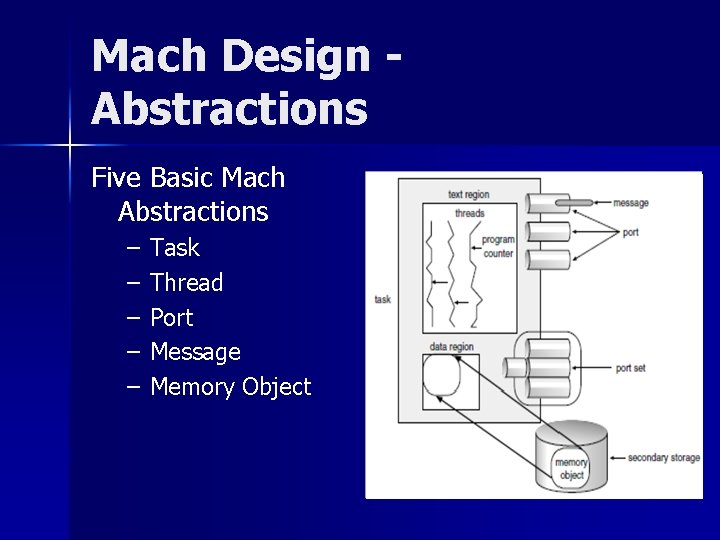 Mach Design - Abstractions

Five Basic Mach Abstractions

– Task
– Thread
– Port
– Message
– Memory Object

text region
threads
program counter
message
port
task
data region
port set
memory object
secondary storage